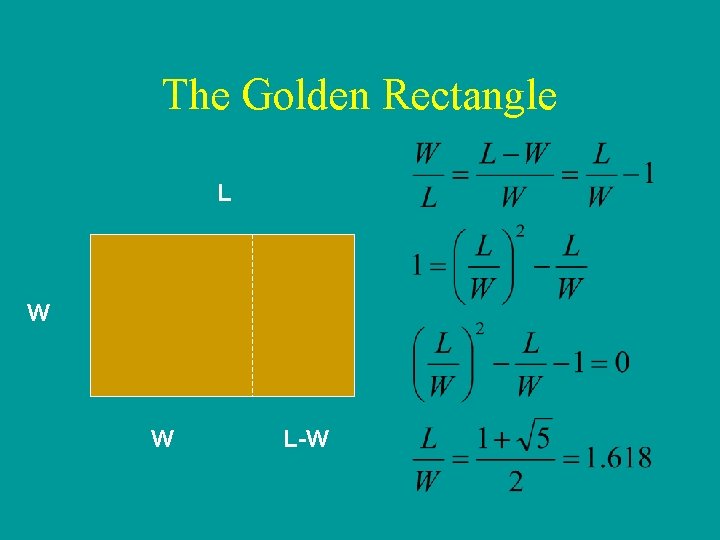 The Golden Rectangle

L

W

W

L-W

$\frac{W}{L} = \frac{L-W}{W} = \frac{L}{W} - 1$

$1 = \left(\frac{L}{W}\right)^2 - \frac{L}{W}$

$\left(\frac{L}{W}\right)^2 - \frac{L}{W} - 1 = 0$

$\frac{L}{W} = \frac{1+\sqrt{5}}{2} = 1.618$